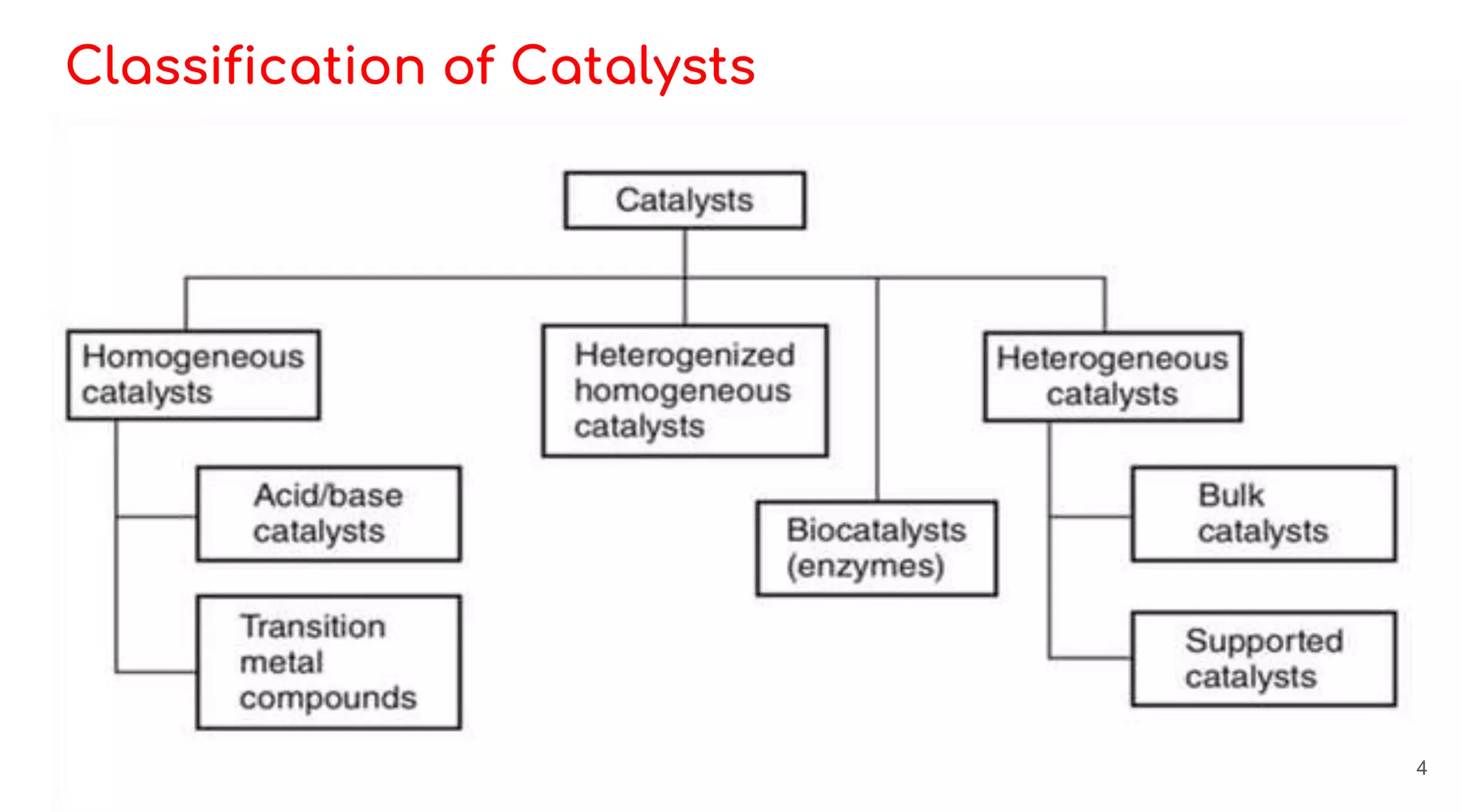 Classification of Catalysts

Catalysts

Homogeneous catalysts

Heterogenized homogeneous catalysts

Heterogeneous catalysts

Acid/base catalysts

Transition metal compounds

Biocatalysts (enzymes)

Bulk catalysts

Supported catalysts

4